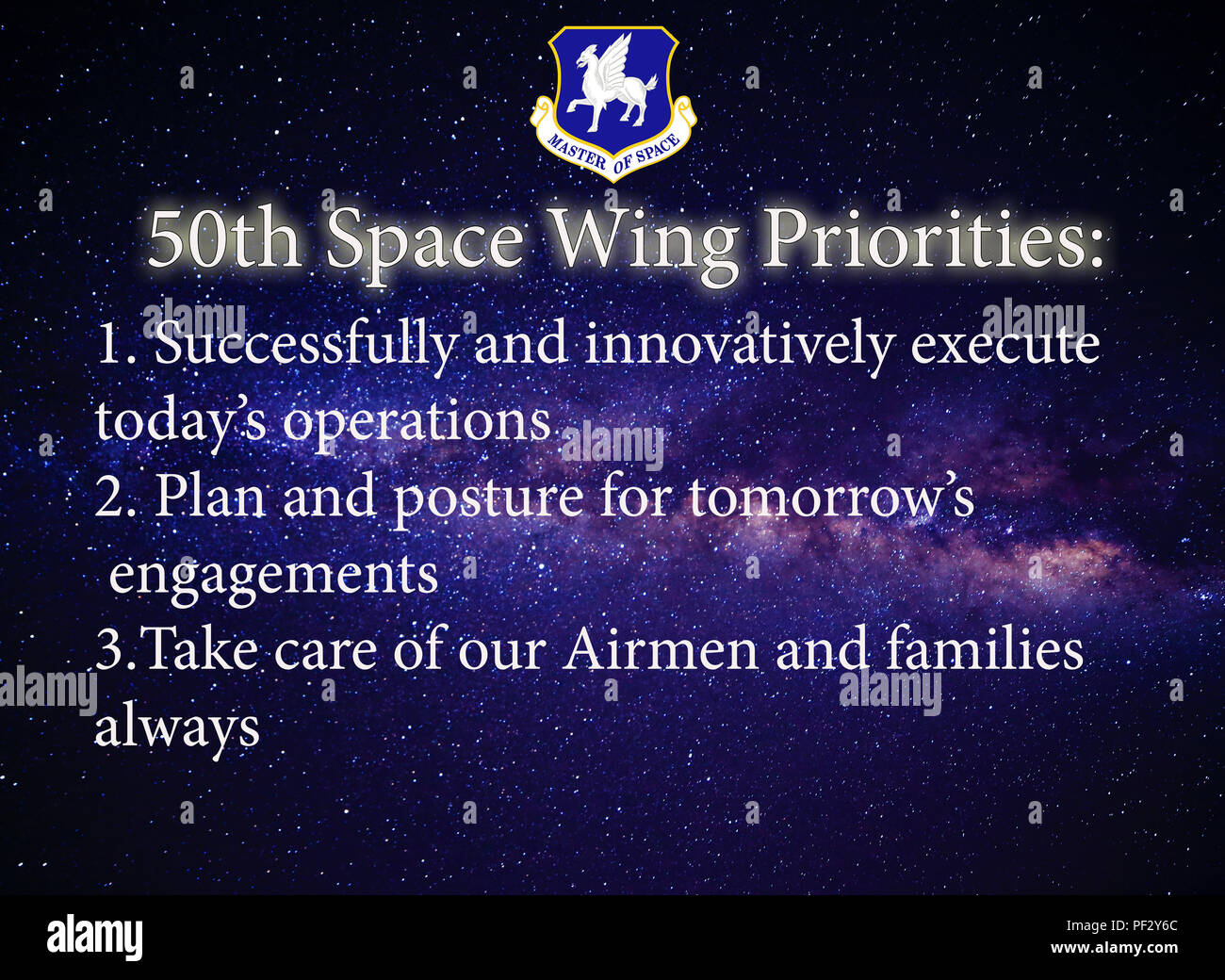 MASTER OF SPACE

50th Space Wing Priorities:

1. Successfully and innovatively execute today's operations

2. Plan and posture for tomorrow's engagements

3.Take care of our Airmen and families always

alamy

alamy

alamy

alamy

alamy

alamy

PF2Y6C
www.alamy.com